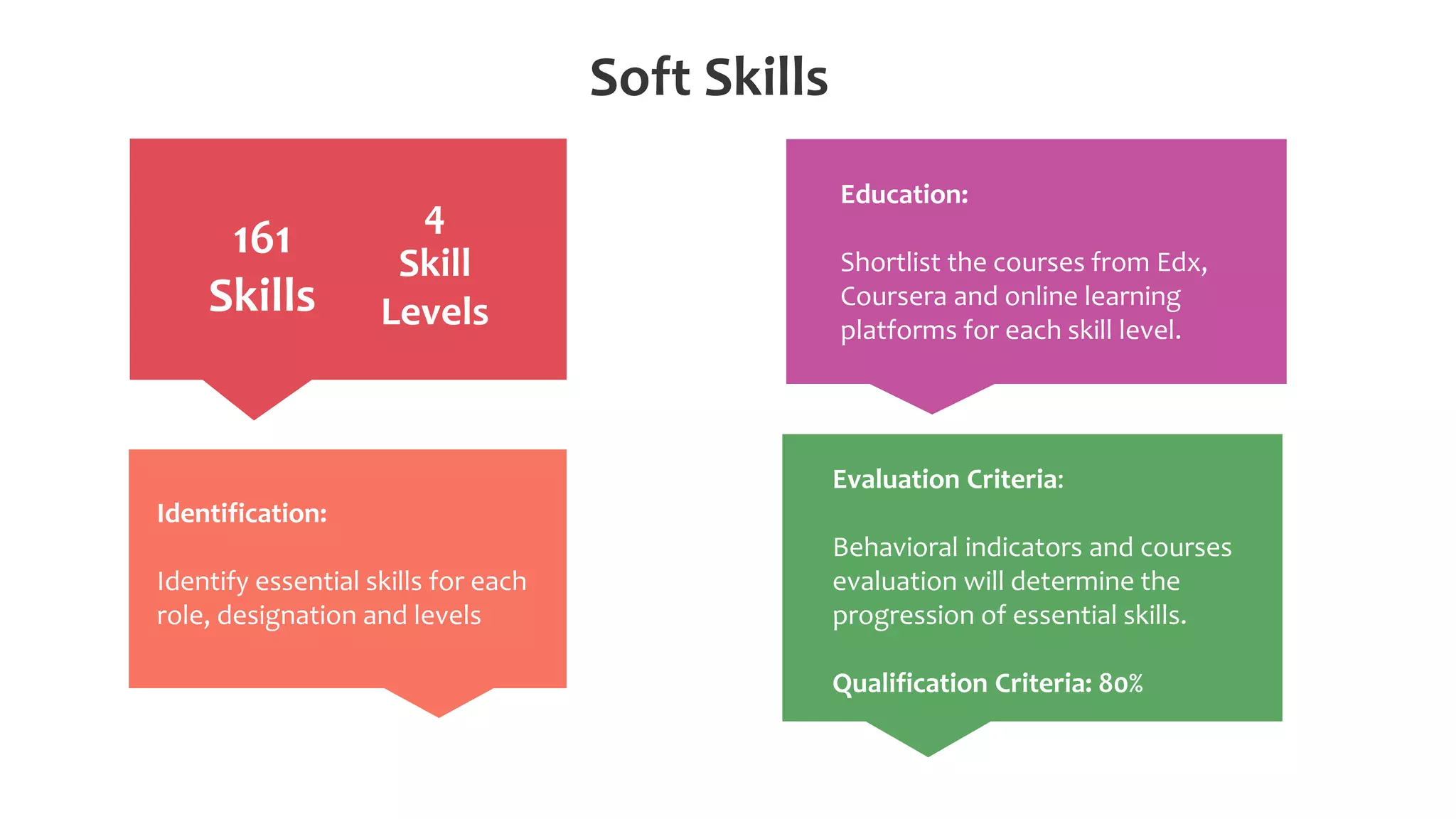 Soft Skills

161 Skills

4 Skill Levels

Identification:

Identify essential skills for each role, designation and levels

Education:

Shortlist the courses from Edx, Coursera and online learning platforms for each skill level.

Evaluation Criteria:

Behavioral indicators and courses evaluation will determine the progression of essential skills.

Qualification Criteria: 80%